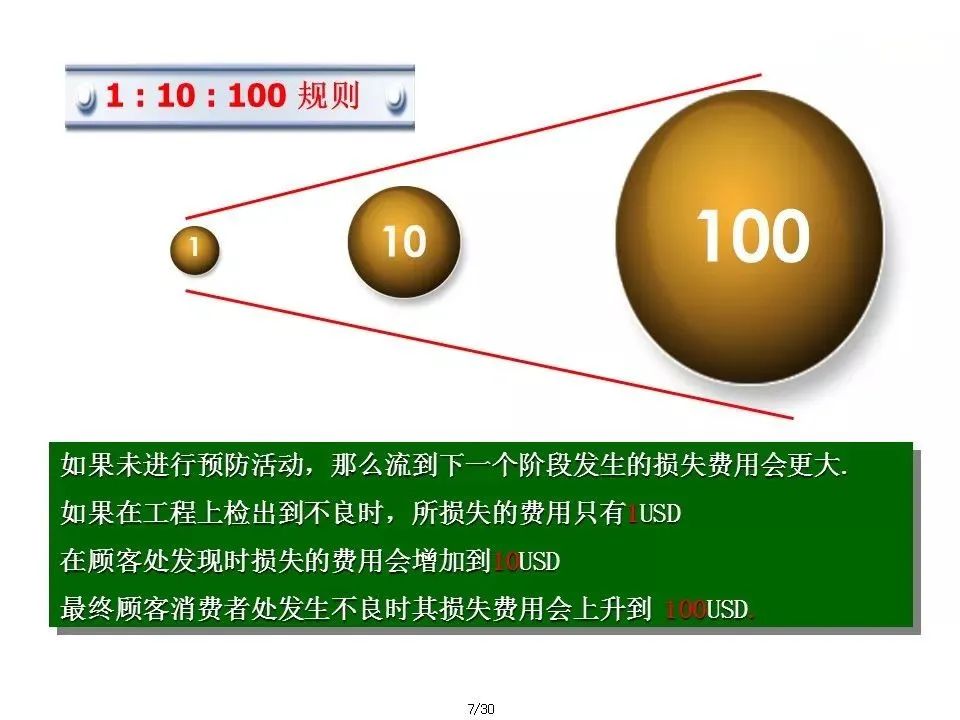 1 : 10 : 100 规则

1

10

100

如果未进行预防活动，那么流到下一个阶段发生的损失费用会更大.
如果在工程上检出到不良时，所损失的费用只有1USD
在顾客处发现时损失的费用会增加到10USD
最终顾客消费者处发生不良时其损失费用会上升到 100USD.

7/30